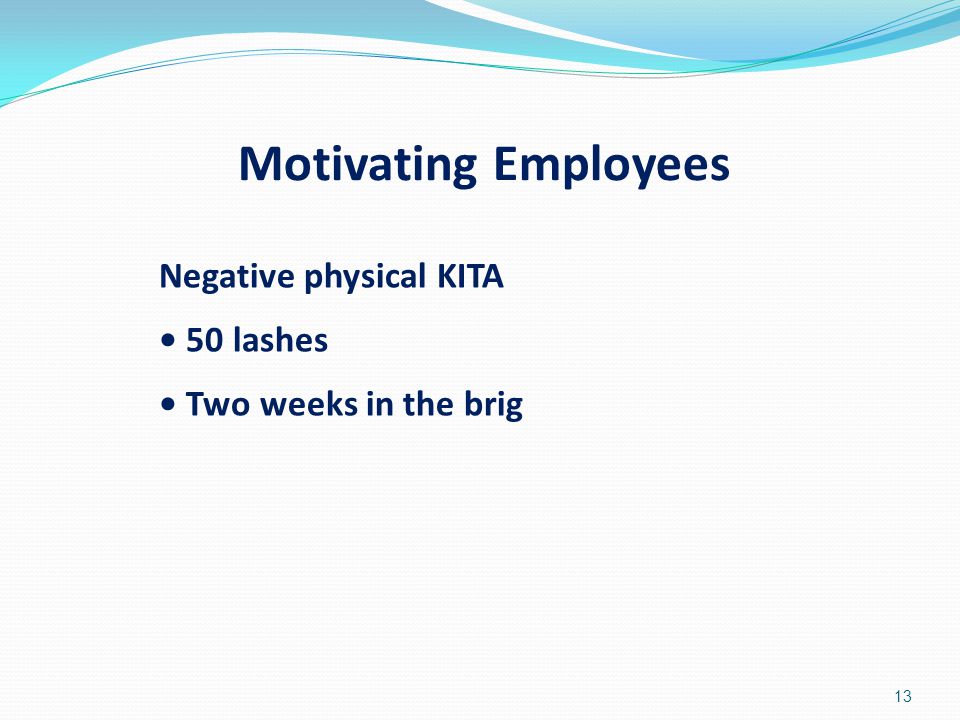 Motivating Employees

Negative physical KITA

• 50 lashes

• Two weeks in the brig

13